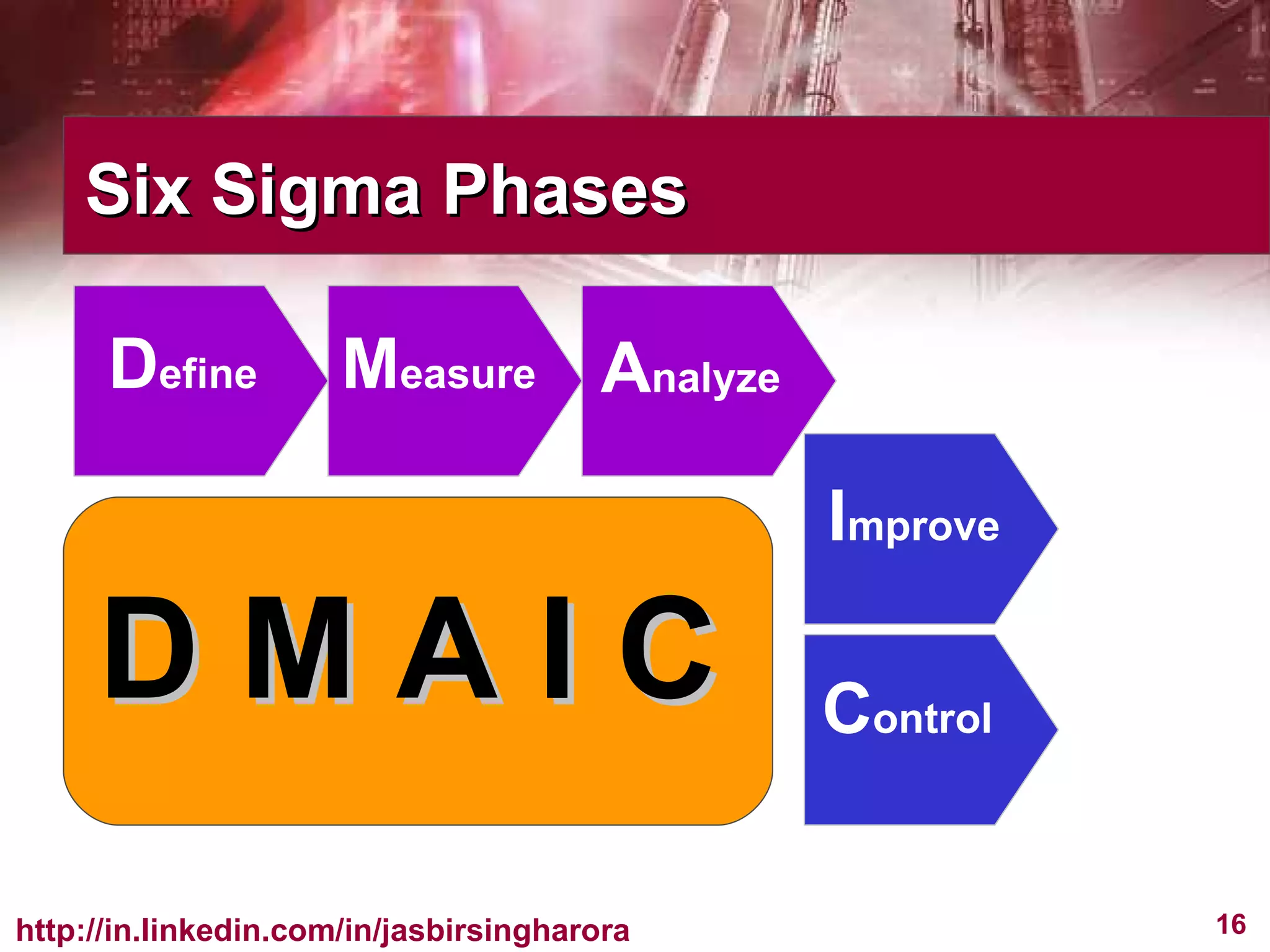 Six Sigma Phases

Define

Measure

Analyze

Improve

Control

D M A I C

http://in.linkedin.com/in/jasbirsingharora

16